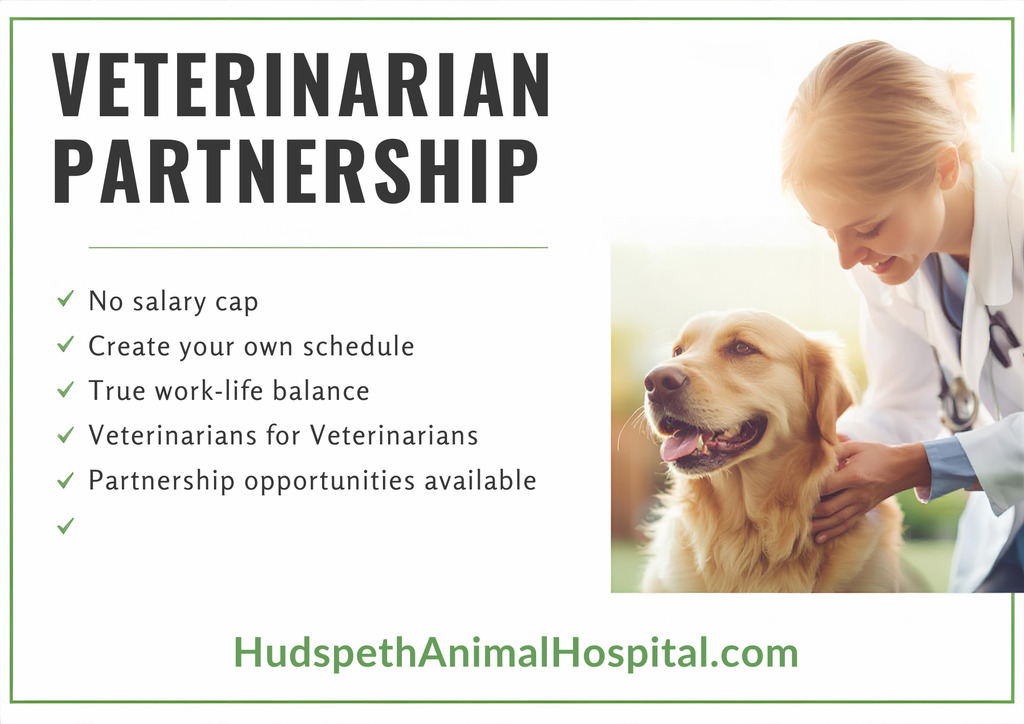 VETERINARIAN PARTNERSHIP

✓ No salary cap
✓ Create your own schedule
✓ True work-life balance
✓ Veterinarians for Veterinarians
✓ Partnership opportunities available
✓

HudspethAnimalHospital.com